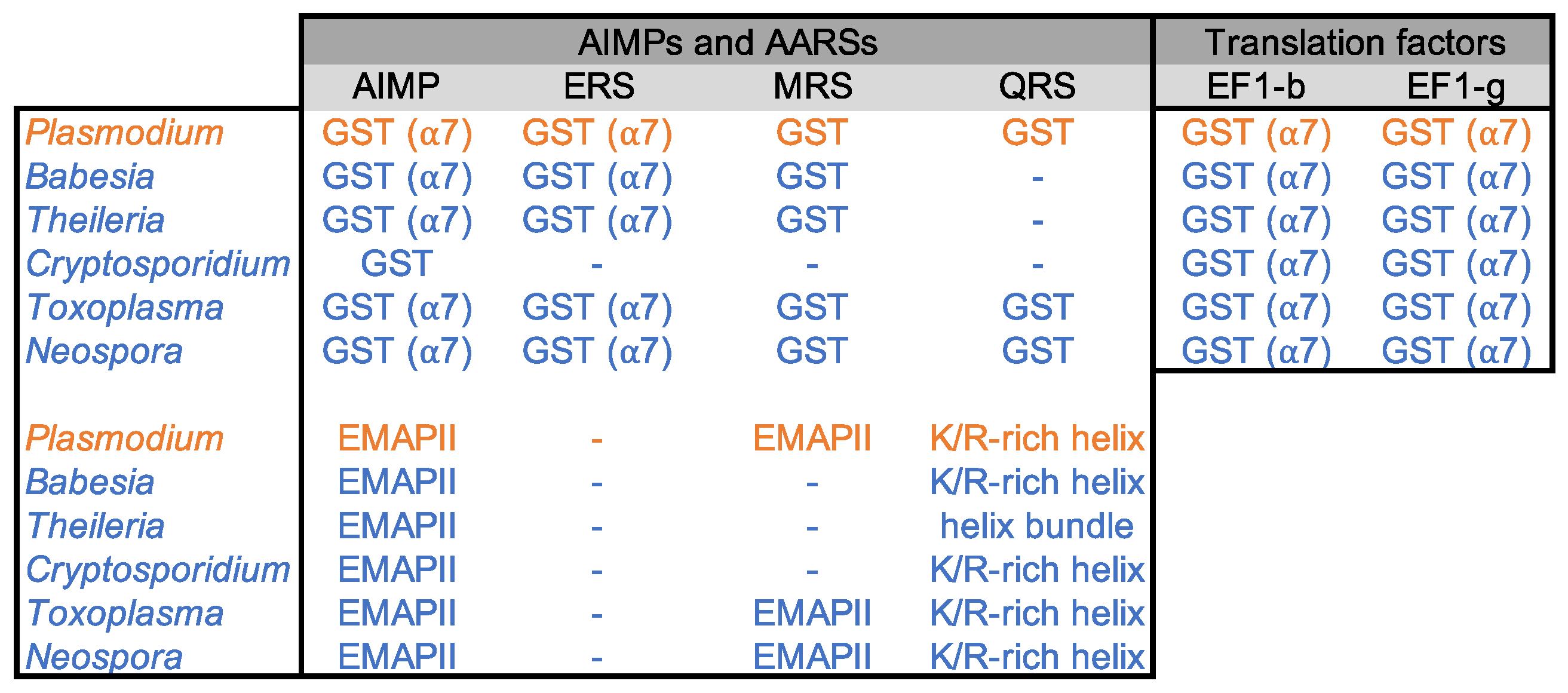 |  | AIMPs and AARSs | | | | Translation factors | |
|---|---|---|---|---|---|---|
|  | AIMP | ERS | MRS | QRS | EF1-b | EF1-g |
| Plasmodium | GST (α7) | GST (α7) | GST | GST | GST (α7) | GST (α7) |
| Babesia | GST (α7) | GST (α7) | GST | - | GST (α7) | GST (α7) |
| Theileria | GST (α7) | GST (α7) | GST | - | GST (α7) | GST (α7) |
| Cryptosporidium | GST | - | - | - | GST (α7) | GST (α7) |
| Toxoplasma | GST (α7) | GST (α7) | GST | GST | GST (α7) | GST (α7) |
| Neospora | GST (α7) | GST (α7) | GST | GST | GST (α7) | GST (α7) |
| Plasmodium | EMAPII | - | EMAPII | K/R-rich helix | | |
| Babesia | EMAPII | - | - | K/R-rich helix | | |
| Theileria | EMAPII | - | - | helix bundle | | |
| Cryptosporidium | EMAPII | - | - | K/R-rich helix | | |
| Toxoplasma | EMAPII | - | EMAPII | K/R-rich helix | | |
| Neospora | EMAPII | - | EMAPII | K/R-rich helix | | |